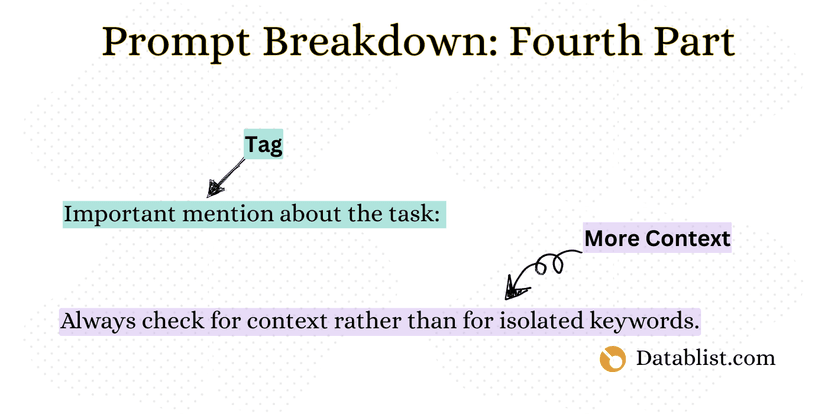 Prompt Breakdown: Fourth Part

Tag

Important mention about the task:

More Context

Always check for context rather than for isolated keywords.

Datablist.com